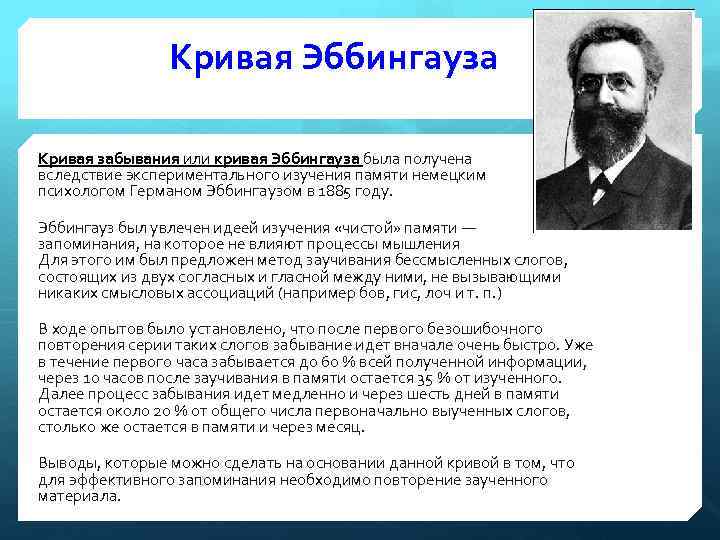 Кривая Эббингауза

Кривая забывания или кривая Эббингауза была получена вследствие экспериментального изучения памяти немецким психологом Германом Эббингаузом в 1885 году.

Эббингауз был увлечен идеей изучения «чистой» памяти — запоминания, на которое не влияют процессы мышления
Для этого им был предложен метод заучивания бессмысленных слогов, состоящих из двух согласных и гласной между ними, не вызывающими никаких смысловых ассоциаций (например бов, гис, лоч и т. п.)

В ходе опытов было установлено, что после первого безошибочного повторения серии таких слогов забывание идет вначале очень быстро. Уже в течение первого часа забывается до 60 % всей полученной информации, через 10 часов после заучивания в памяти остается 35 % от изученного. Далее процесс забывания идет медленно и через шесть дней в памяти остается около 20 % от общего числа первоначально выученных слогов, столько же остается в памяти и через месяц.

Выводы, которые можно сделать на основании данной кривой в том, что для эффективного запоминания необходимо повторение заученного материала.